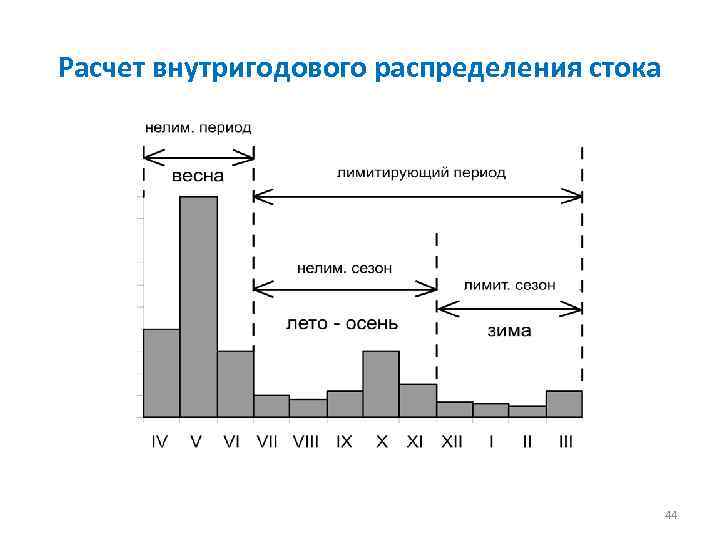 Расчет внутригодового распределения стока

нелим. период

весна

лимитирующий период

нелим. сезон

лимит. сезон

лето - осень

зима

IV V VI VII VIII IX X XI XII I II III

44